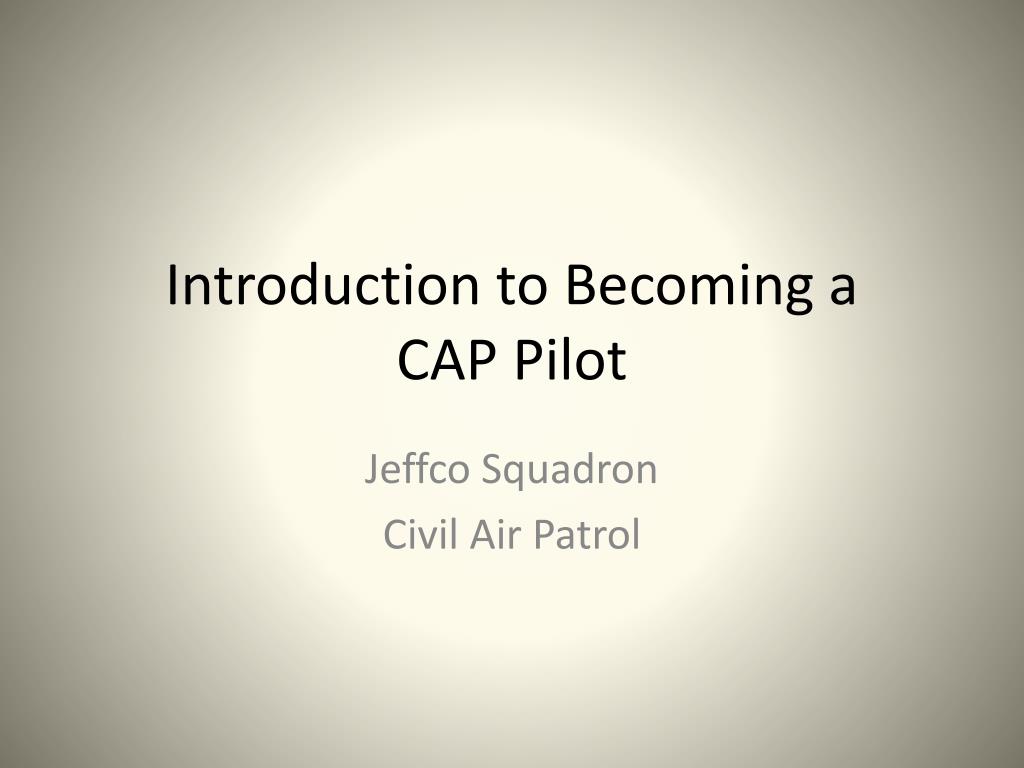 Introduction to Becoming a CAP Pilot

Jeffco Squadron
Civil Air Patrol